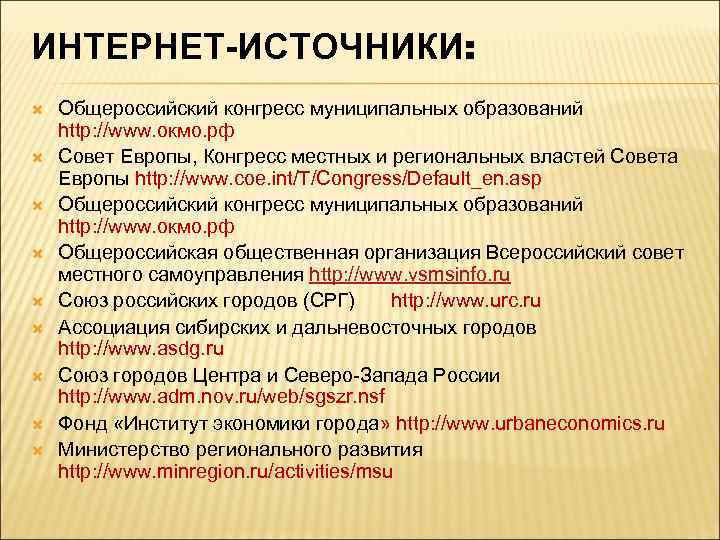 ИНТЕРНЕТ-ИСТОЧНИКИ:

Общероссийский конгресс муниципальных образований http://www.окмо.рф

Совет Европы, Конгресс местных и региональных властей Совета Европы http://www.coe.int/T/Congress/Default_en.asp

Общероссийский конгресс муниципальных образований http://www.окмо.рф

Общероссийская общественная организация Всероссийский совет местного самоуправления http://www.vsmsinfo.ru

Союз российских городов (СРГ) http://www.urc.ru

Ассоциация сибирских и дальневосточных городов http://www.asdg.ru

Союз городов Центра и Северо-Запада России http://www.adm.nov.ru/web/sgszr.nsf

Фонд «Институт экономики города» http://www.urbaneconomics.ru

Министерство регионального развития http://www.minregion.ru/activities/msu